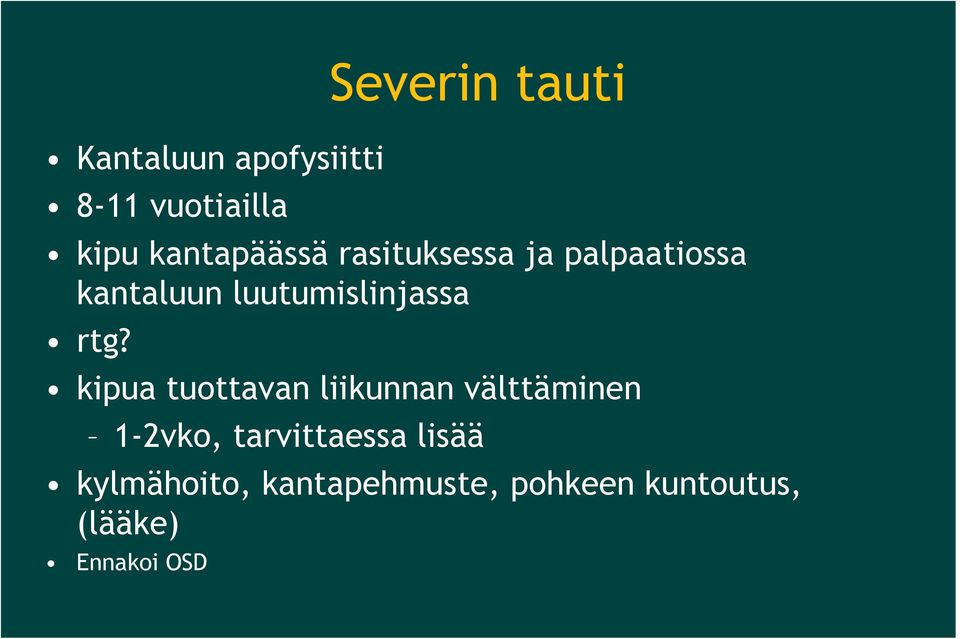 Severin tauti

• Kantaluun apofysiitti
• 8-11 vuotiailla
• kipu kantapäässä rasituksessa ja palpaatiossa kantaluun luutumislinjassa
• rtg?
• kipua tuottavan liikunnan välttäminen
– 1-2vko, tarvittaessa lisää
• kylmähoito, kantapehmuste, pohkeen kuntoutus, (lääke)
• Ennakoi OSD